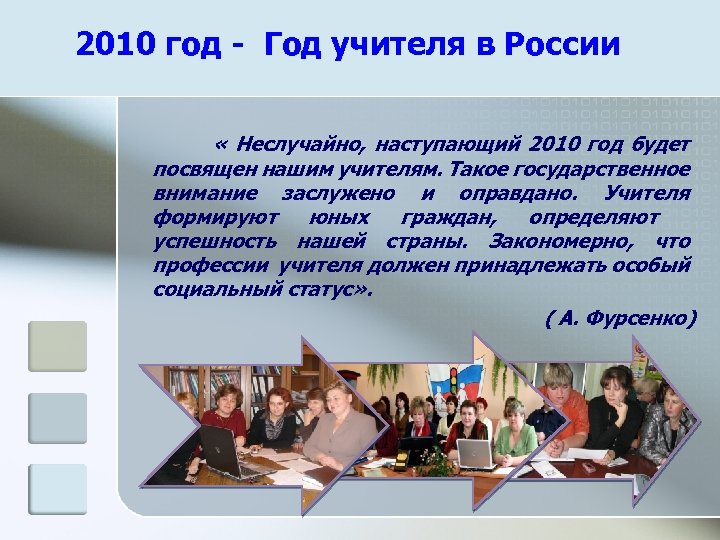 2010 год - Год учителя в России

« Неслучайно, наступающий 2010 год будет посвящен нашим учителям. Такое государственное внимание заслужено и оправдано. Учителя формируют юных граждан, определяют успешность нашей страны. Закономерно, что профессии учителя должен принадлежать особый социальный статус».

( А. Фурсенко)